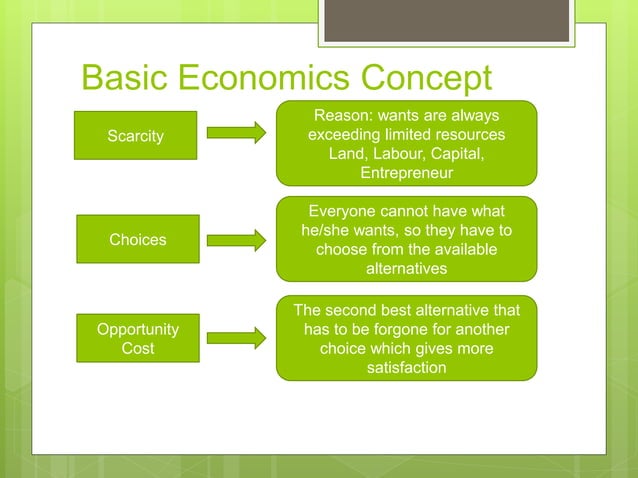 Basic Economics Concept

Scarcity

Reason: wants are always exceeding limited resources Land, Labour, Capital, Entrepreneur

Choices

Everyone cannot have what he/she wants, so they have to choose from the available alternatives

Opportunity Cost

The second best alternative that has to be forgone for another choice which gives more satisfaction